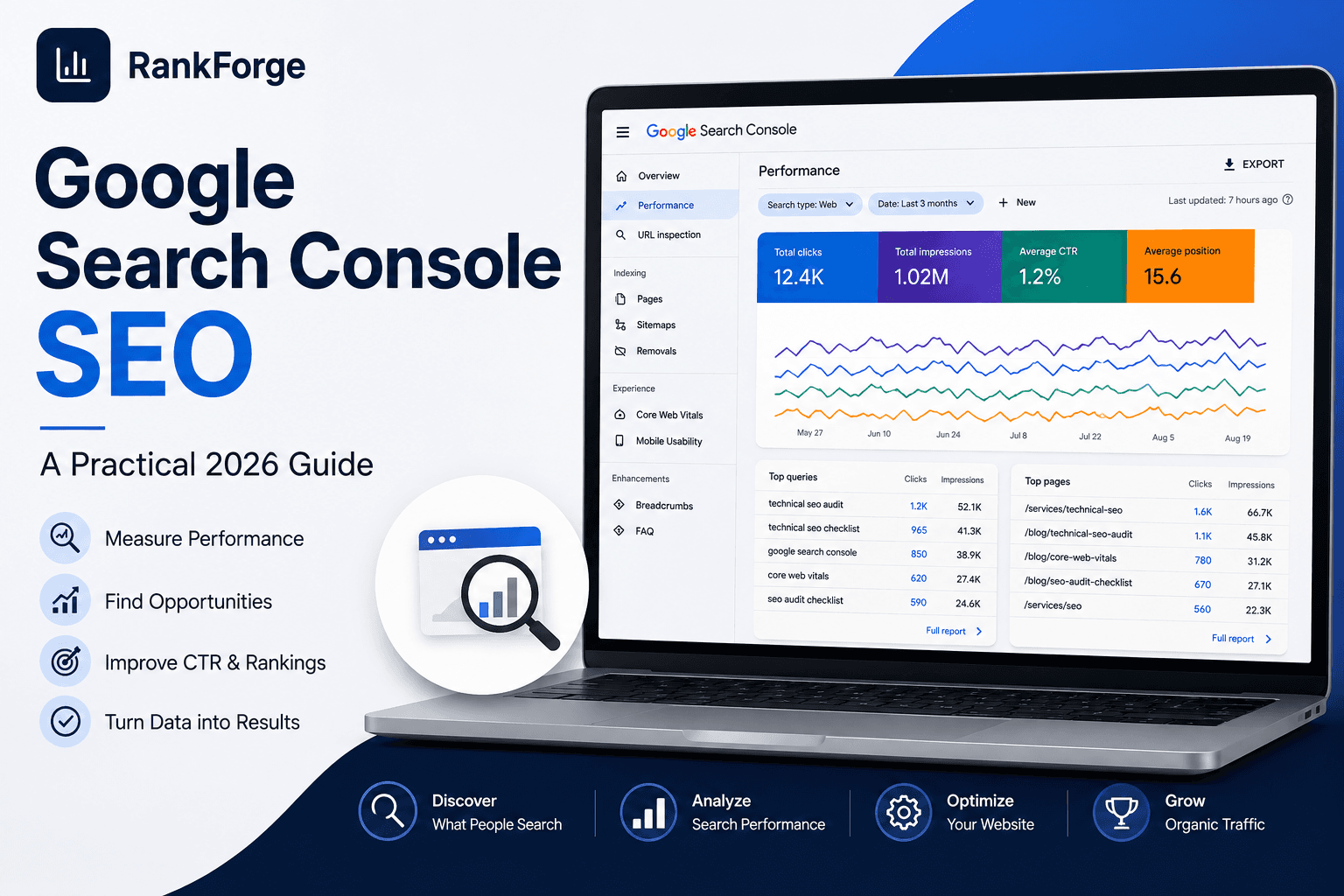 RankForge

Google Search Console SEO

A Practical 2026 Guide

Measure Performance

Find Opportunities

Improve CTR & Rankings

Turn Data into Results

Google Search Console

Overview
Performance
URL inspection
Indexing
Pages
Sitemaps
Removals
Experience
Core Web Vitals
Mobile Usability
Enhancements
Breadcrumbs
FAQ

Performance
EXPORT
Search type: Web
Date: Last 3 months
New
Last updated: 7 hours ago

Total clicks 12.4K
Total impressions 1.02M
Average CTR 1.2%
Average position 15.6

May 27 Jun 10 Jun 24 Jul 8 Jul 22 Aug 5 Aug 19

| Top queries | Clicks | Impressions |
|---|---|---|
| technical seo audit | 1.2K | 52.1K |
| technical seo checklist | 965 | 41.3K |
| google search console | 850 | 38.9K |
| core web vitals | 620 | 27.4K |
| seo audit checklist | 590 | 24.6K |

Full report

| Top pages | Clicks | Impressions |
|---|---|---|
| /services/technical-seo | 1.6K | 66.7K |
| /blog/technical-seo-audit | 1.1K | 45.8K |
| /blog/core-web-vitals | 780 | 31.2K |
| /blog/seo-audit-checklist | 670 | 27.1K |
| /services/seo | 560 | 22.3K |

Full report

Discover What People Search

Analyze Search Performance

Optimize Your Website

Grow Organic Traffic